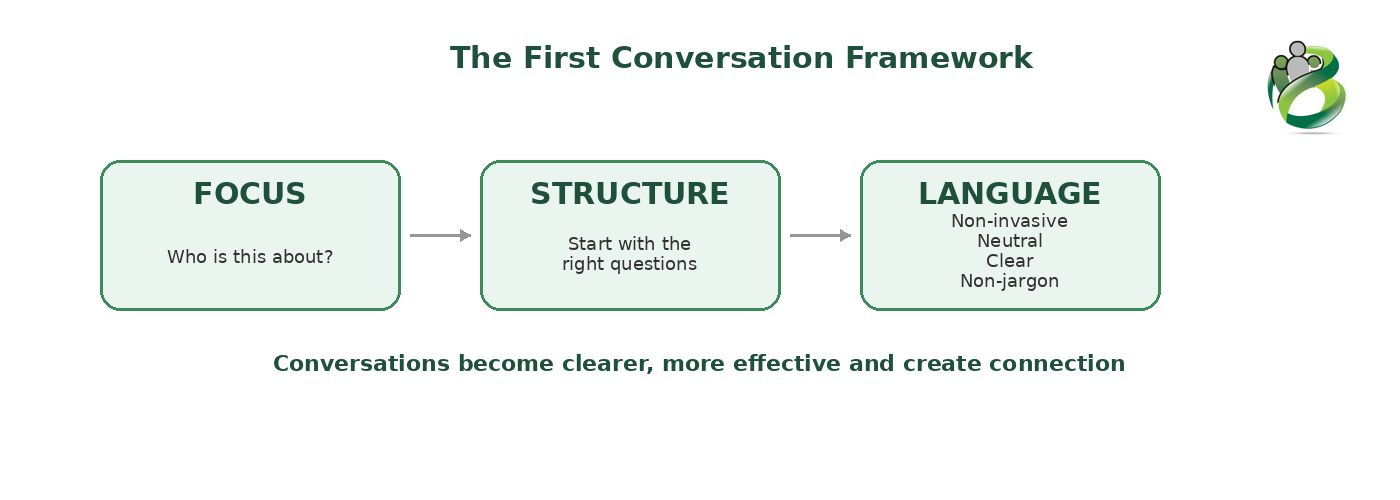 The First Conversation Framework

FOCUS

Who is this about?

STRUCTURE

Start with the right questions

LANGUAGE
Non-invasive
Neutral
Clear
Non-jargon

Conversations become clearer, more effective and create connection